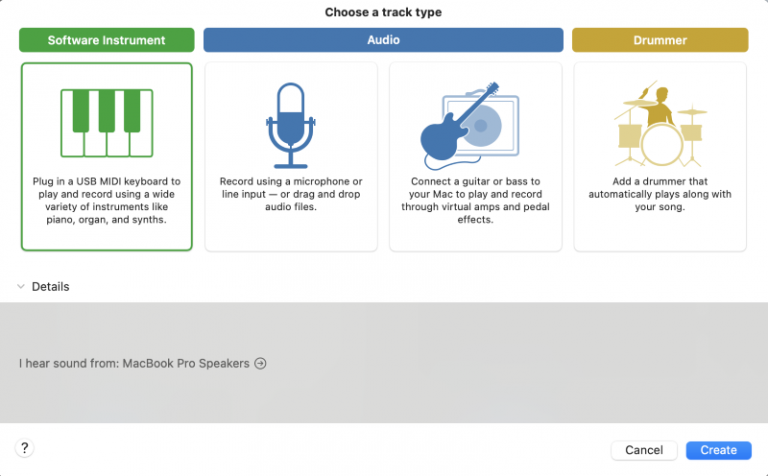 Choose a track type

Software Instrument

Audio

Drummer

Plug in a USB MIDI keyboard to play and record using a wide variety of instruments like piano, organ, and synths.

Record using a microphone or line input — or drag and drop audio files.

Connect a guitar or bass to your Mac to play and record through virtual amps and pedal effects.

Add a drummer that automatically plays along with your song.

Details

I hear sound from: MacBook Pro Speakers

?

Cancel

Create